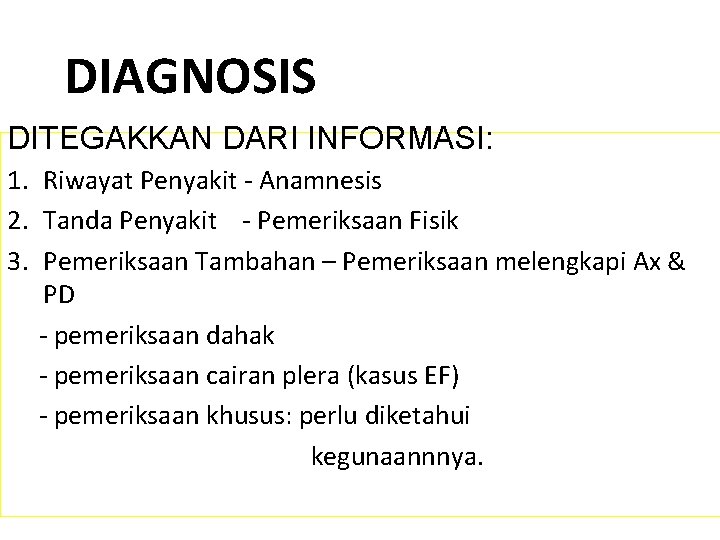 DIAGNOSIS

DITEGAKKAN DARI INFORMASI:

1. Riwayat Penyakit - Anamnesis
2. Tanda Penyakit - Pemeriksaan Fisik
3. Pemeriksaan Tambahan – Pemeriksaan melengkapi Ax & PD

- pemeriksaan dahak
- pemeriksaan cairan plera (kasus EF)
- pemeriksaan khusus: perlu diketahui kegunaannnya.